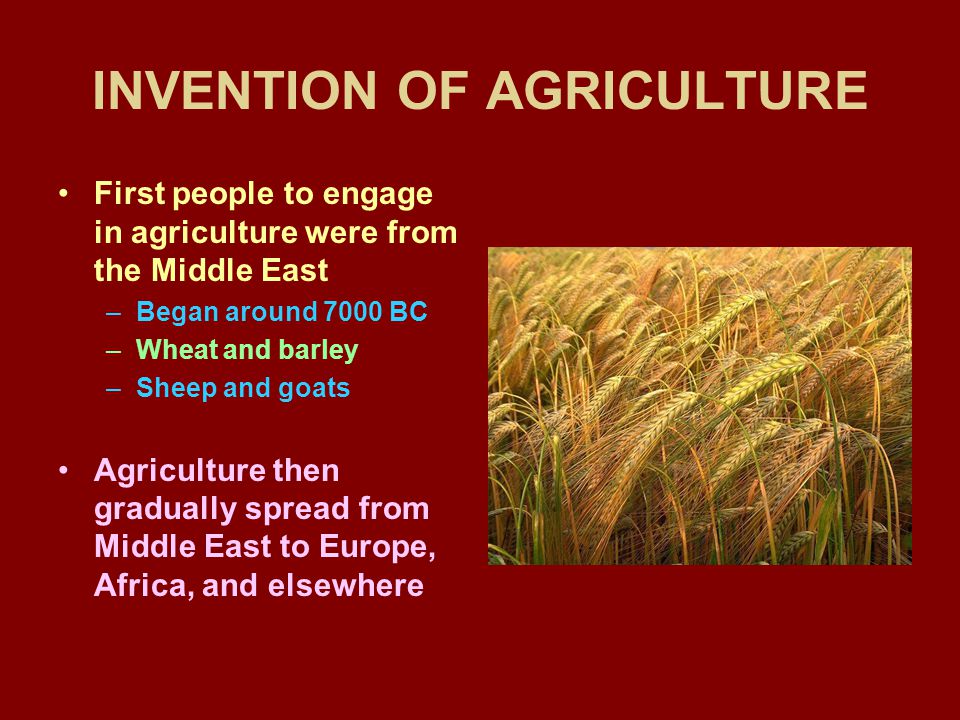 INVENTION OF AGRICULTURE

• First people to engage in agriculture were from the Middle East
– Began around 7000 BC
– Wheat and barley
– Sheep and goats

• Agriculture then gradually spread from Middle East to Europe, Africa, and elsewhere